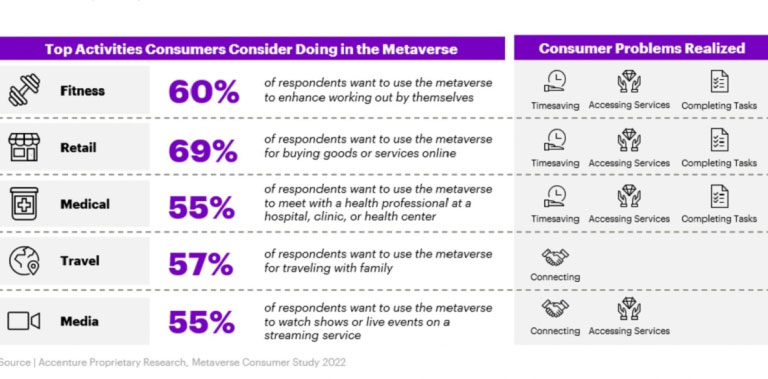 | Top Activities Consumers Consider Doing in the Metaverse | | | Consumer Problems Realized |
|---|---|---|---|
| Fitness | 60% | of respondents want to use the metaverse to enhance working out by themselves | Timesaving, Accessing Services, Completing Tasks |
| Retail | 69% | of respondents want to use the metaverse for buying goods or services online | Timesaving, Accessing Services, Completing Tasks |
| Medical | 55% | of respondents want to use the metaverse to meet with a health professional at a hospital, clinic, or health center | Timesaving, Accessing Services, Completing Tasks |
| Travel | 57% | of respondents want to use the metaverse for traveling with family | Connecting |
| Media | 55% | of respondents want to use the metaverse to watch shows or live events on a streaming service | Connecting, Accessing Services |

Source | Accenture Proprietary Research, Metaverse Consumer Study 2022